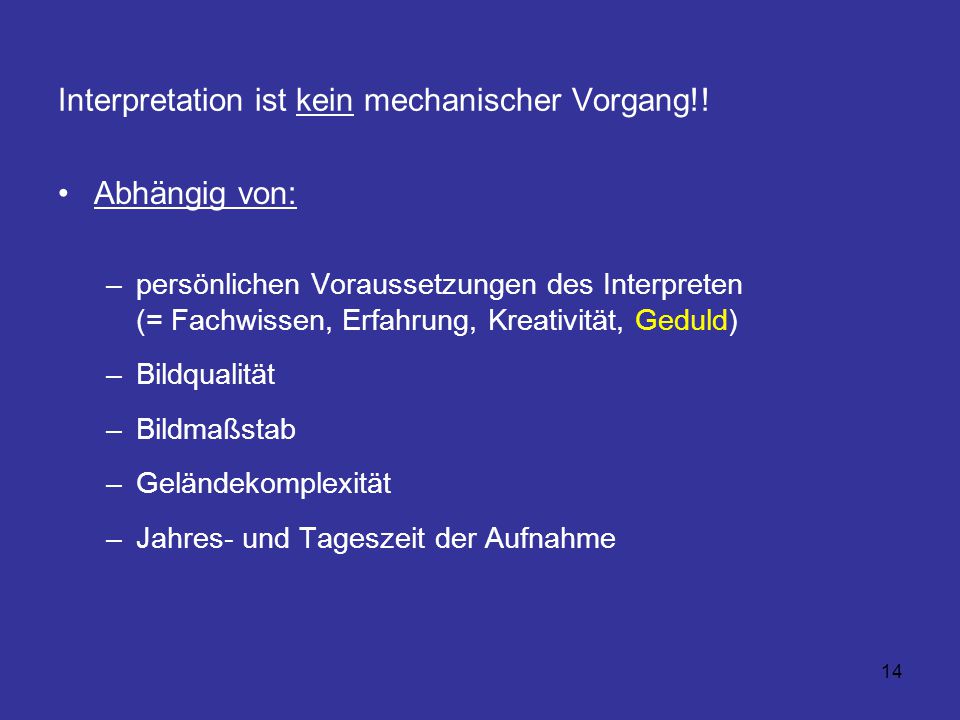 Interpretation ist kein mechanischer Vorgang!!

• Abhängig von:

– persönlichen Voraussetzungen des Interpreten (= Fachwissen, Erfahrung, Kreativität, Geduld)

– Bildqualität

– Bildmaßstab

– Geländekomplexität

– Jahres- und Tageszeit der Aufnahme

14